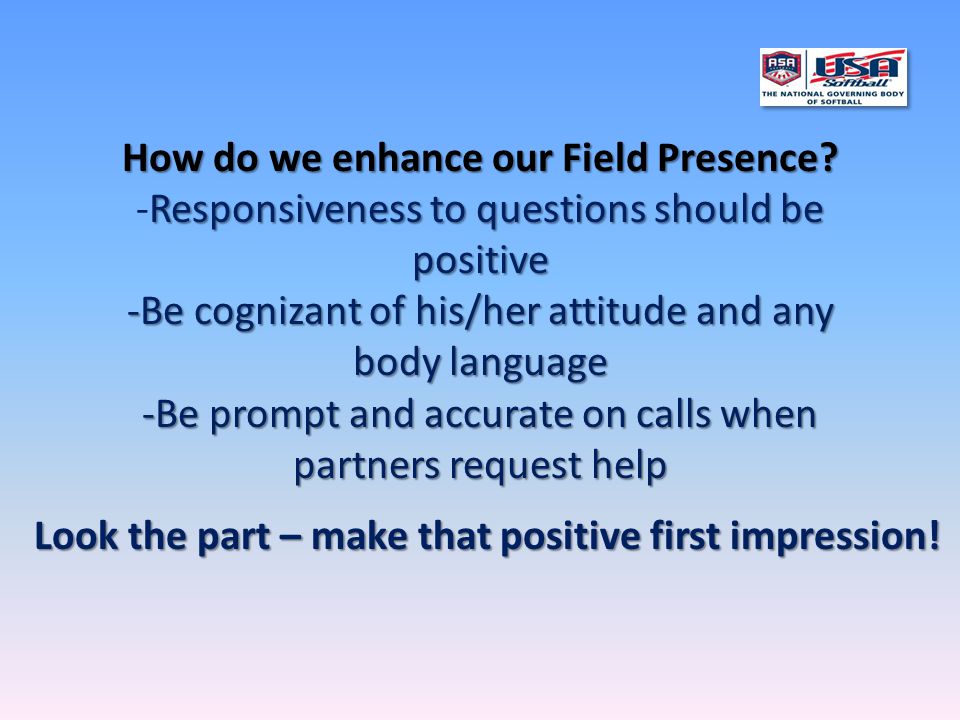 ASA USA Softball THE NATIONAL GOVERNING BODY OF SOFTBALL

How do we enhance our Field Presence?

-Responsiveness to questions should be positive

-Be cognizant of his/her attitude and any body language

-Be prompt and accurate on calls when partners request help

Look the part – make that positive first impression!